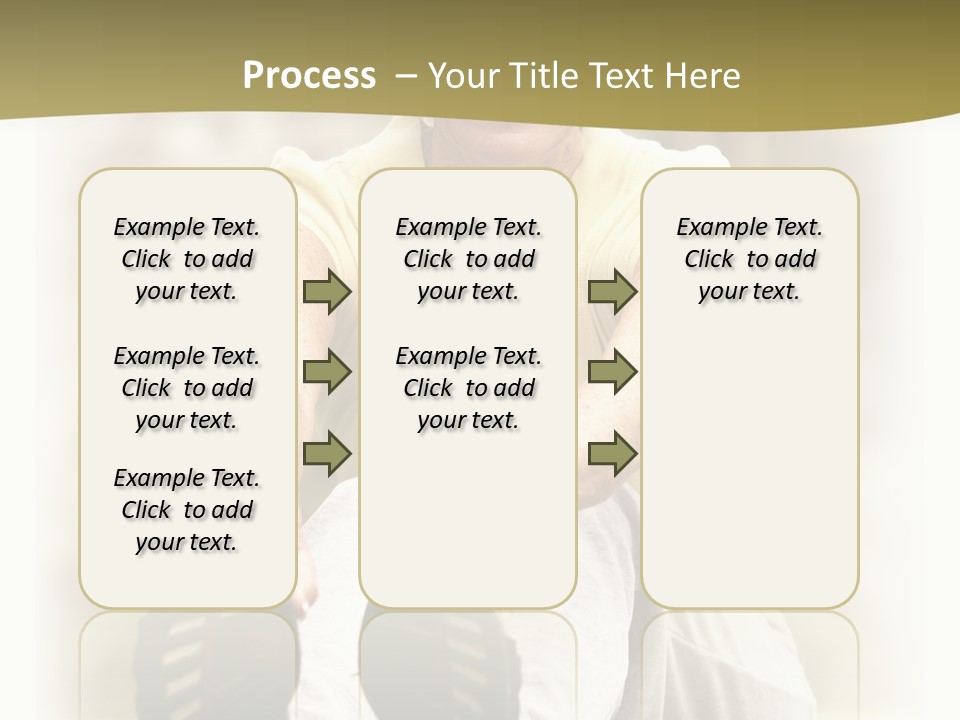 Process – Your Title Text Here

Example Text. Click to add your text.

Example Text. Click to add your text.

Example Text. Click to add your text.

Example Text. Click to add your text.

Example Text. Click to add your text.

Example Text. Click to add your text.